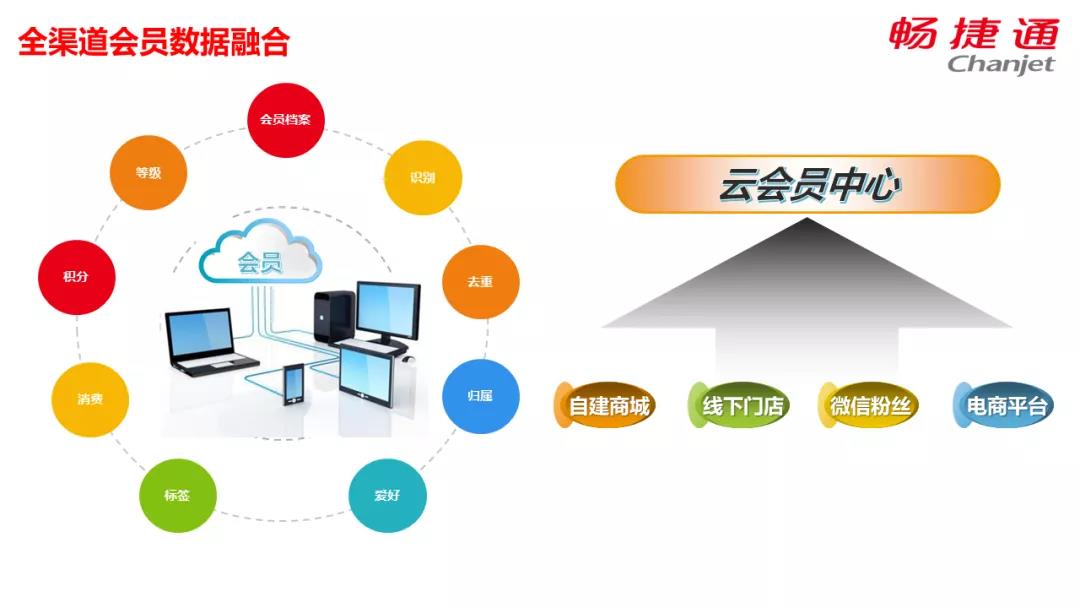 全渠道会员数据融合

畅捷通
Chanjet

会员档案
识别
去重
归属
爱好
标签
消费
积分
等级

会员

云会员中心

自建商城
线下门店
微信粉丝
电商平台